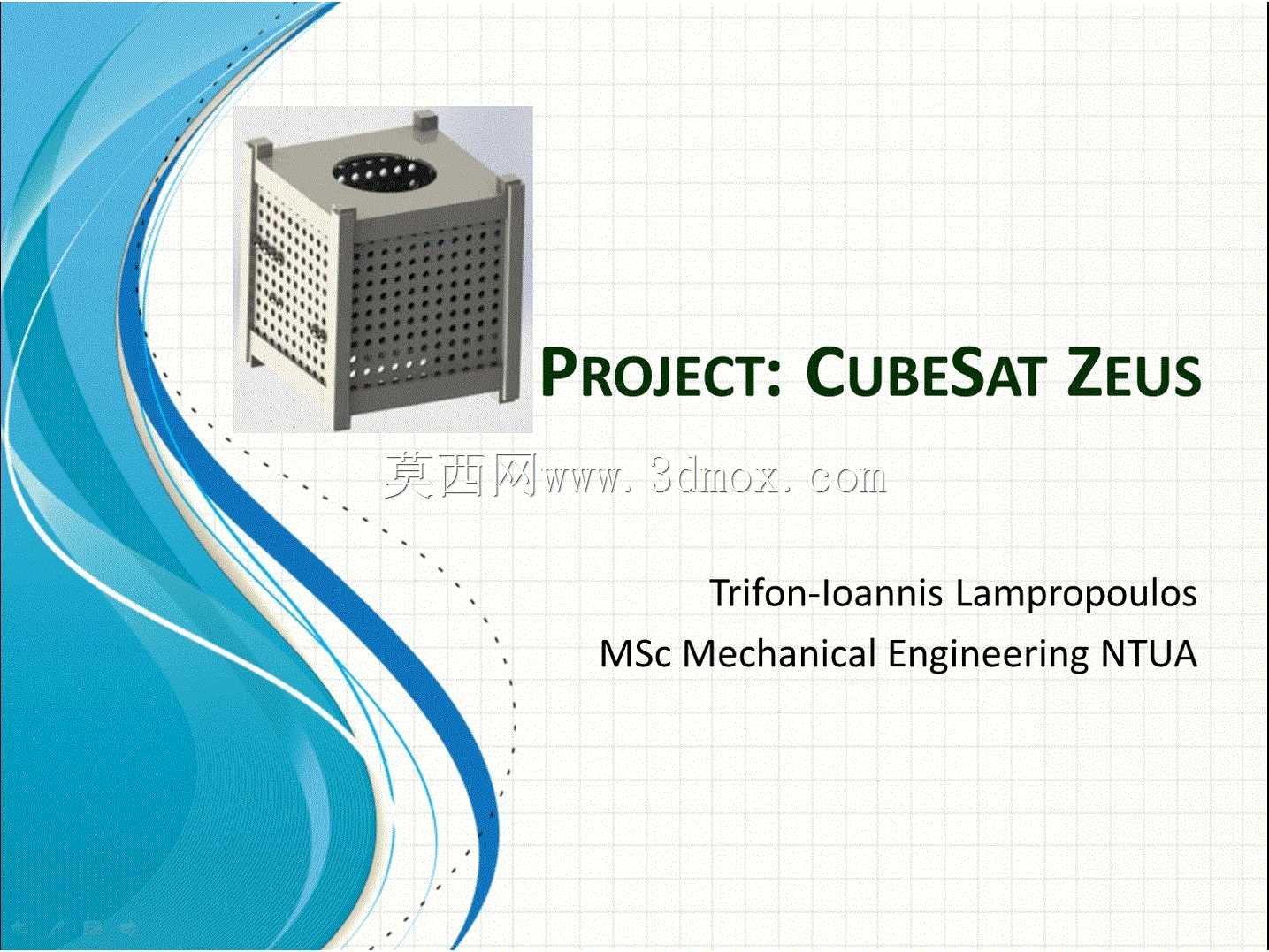 PROJECT: CUBESAT ZEUS

莫西网www.3dmox.com

Trifon-Ioannis Lampropoulos

MSc Mechanical Engineering NTUA